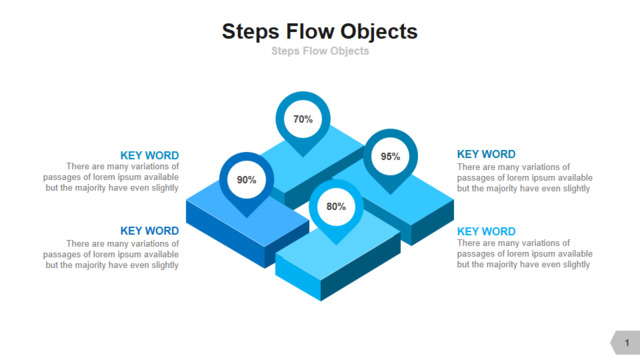 Steps Flow Objects

Steps Flow Objects

KEY WORD

There are many variations of passages of lorem ipsum available but the majority have even slightly

KEY WORD

There are many variations of passages of lorem ipsum available but the majority have even slightly

70%

90%

95%

80%

KEY WORD

There are many variations of passages of lorem ipsum available but the majority have even slightly

KEY WORD

There are many variations of passages of lorem ipsum available but the majority have even slightly

1